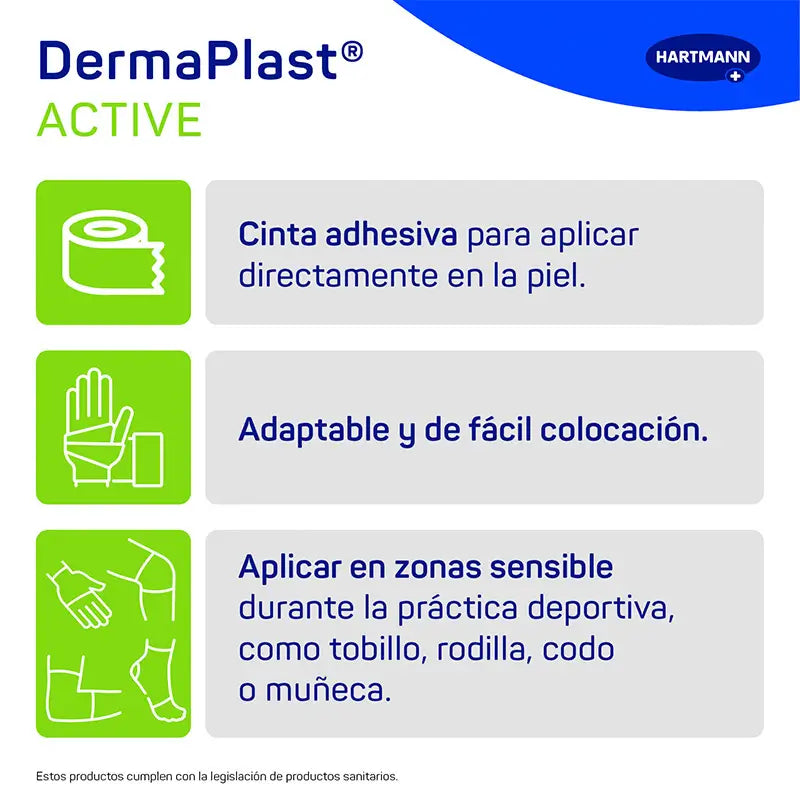 DermaPlast®
ACTIVE

HARTMANN

Cinta adhesiva para aplicar directamente en la piel.

Adaptable y de fácil colocación.

Aplicar en zonas sensible durante la práctica deportiva, como tobillo, rodilla, codo o muñeca.

Estos productos cumplen con la legislación de productos sanitarios.